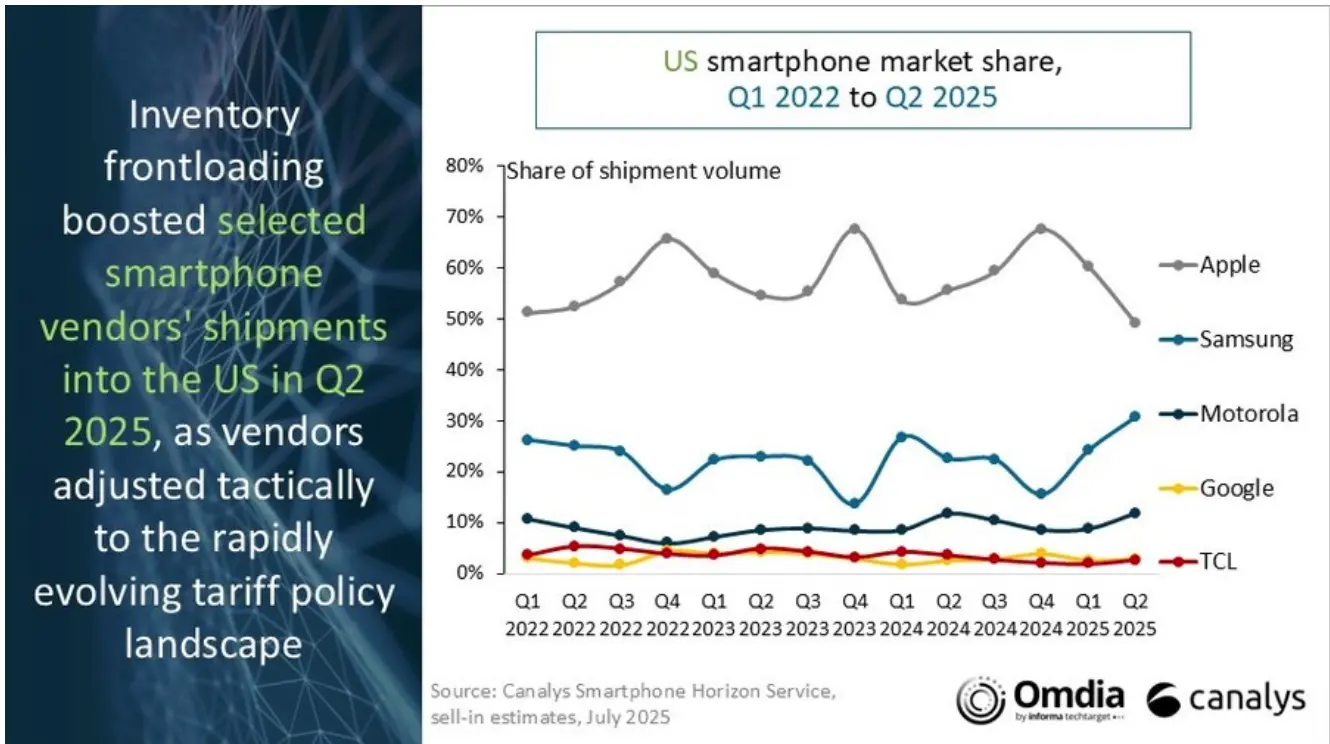 Inventory frontloading boosted selected smartphone vendors' shipments into the US in Q2 2025, as vendors adjusted tactically to the rapidly evolving tariff policy landscape

US smartphone market share, Q1 2022 to Q2 2025

Share of shipment volume

80%
70%
60%
50%
40%
30%
20%
10%
0%

Q1 2022 Q2 2022 Q3 2022 Q4 2022 Q1 2023 Q2 2023 Q3 2023 Q4 2023 Q1 2024 Q2 2024 Q3 2024 Q4 2024 Q1 2025 Q2 2025

Apple
Samsung
Motorola
Google
TCL

Source: Canalys Smartphone Horizon Service, sell-in estimates, July 2025

Omdia by informa techtarget
canalys